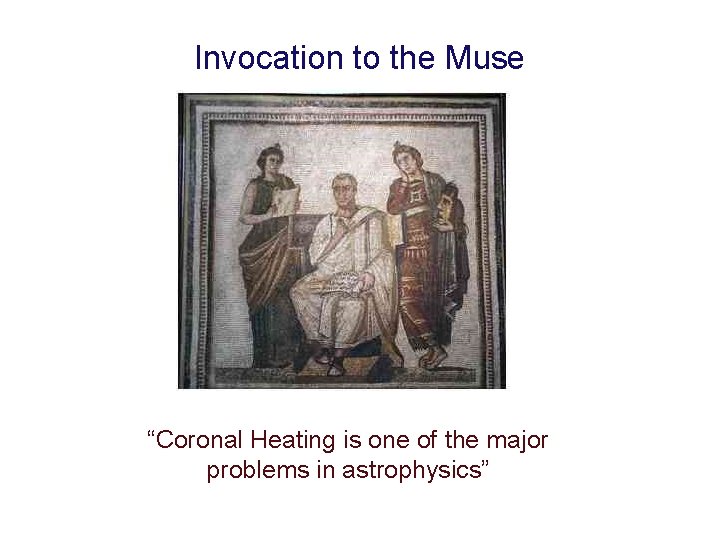 Invocation to the Muse

“Coronal Heating is one of the major problems in astrophysics”